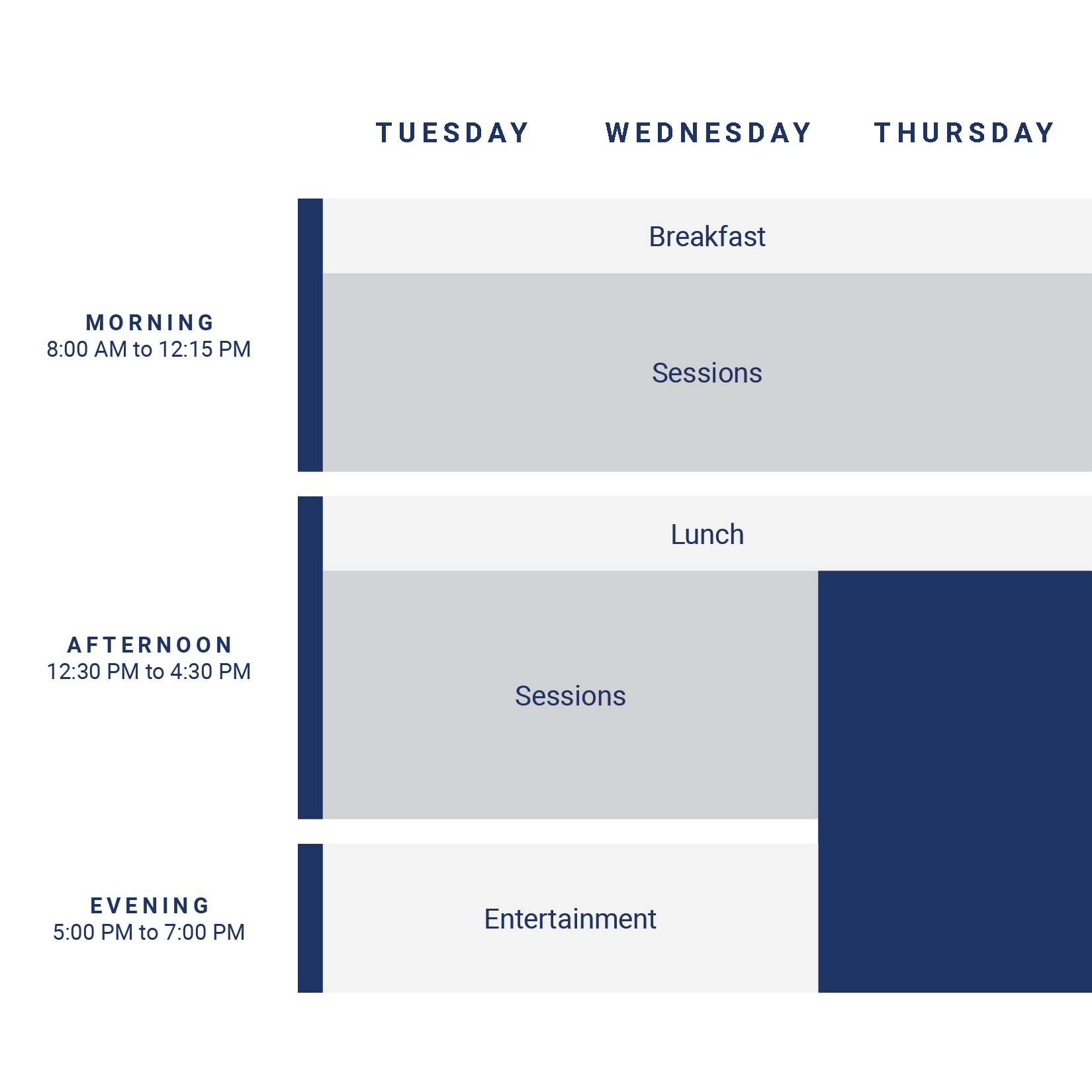 TUESDAY WEDNESDAY THURSDAY

MORNING
8:00 AM to 12:15 PM

Breakfast

Sessions

AFTERNOON
12:30 PM to 4:30 PM

Lunch

Sessions

EVENING
5:00 PM to 7:00 PM

Entertainment